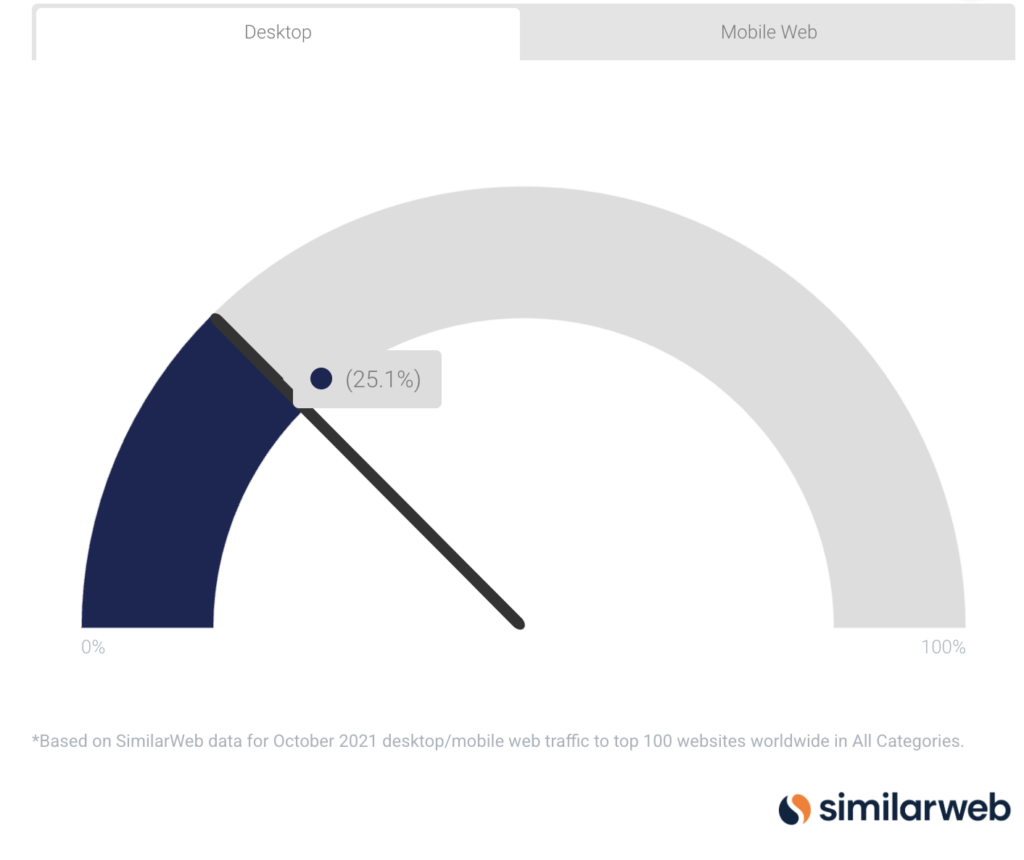 Desktop

Mobile Web

(25.1%)

0%

100%

*Based on SimilarWeb data for October 2021 desktop/mobile web traffic to top 100 websites worldwide in All Categories.

similarweb